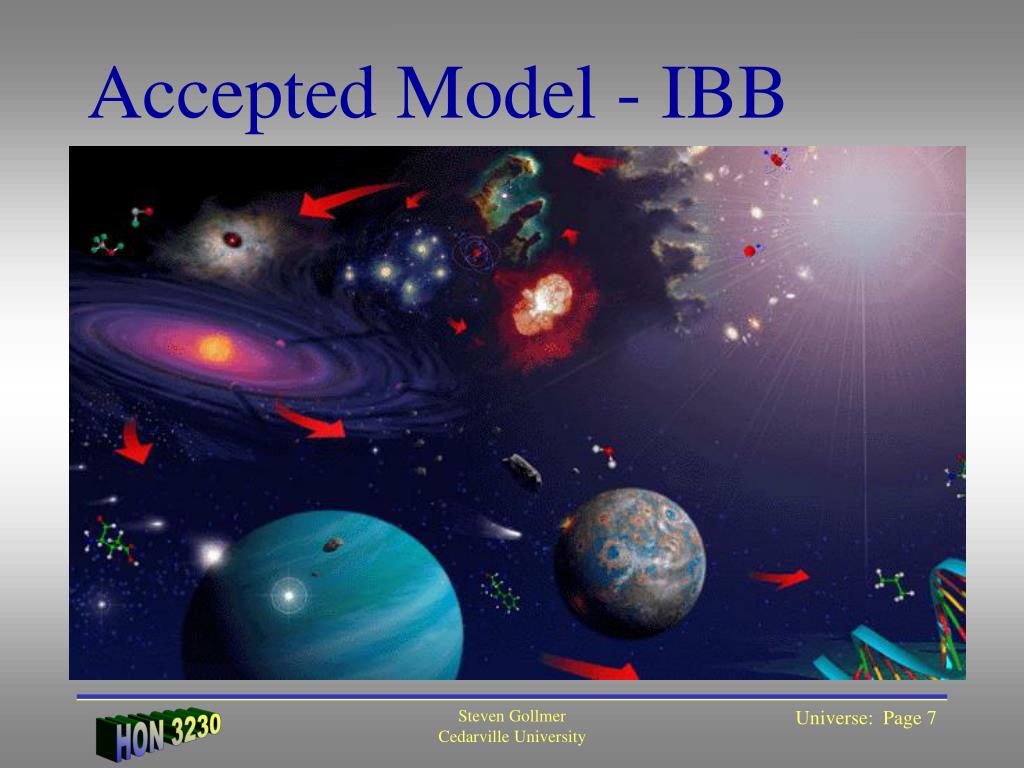 Accepted Model - IBB

HON 3230

Steven Gollmer
Cedarville University

Universe: Page 7